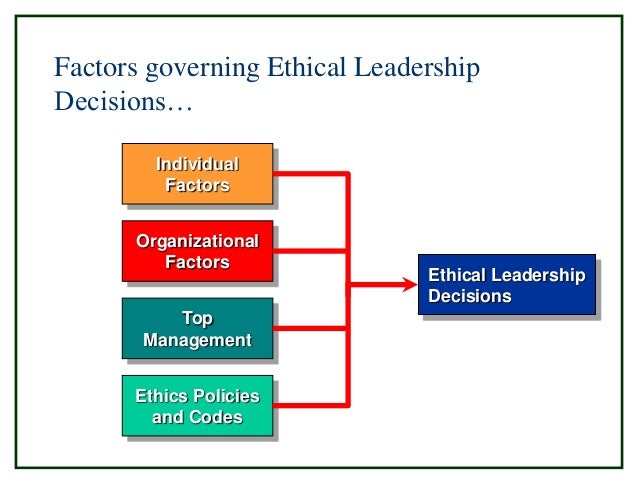 Factors governing Ethical Leadership Decisions…

Individual Factors

Organizational Factors

Top Management

Ethics Policies and Codes

Ethical Leadership Decisions